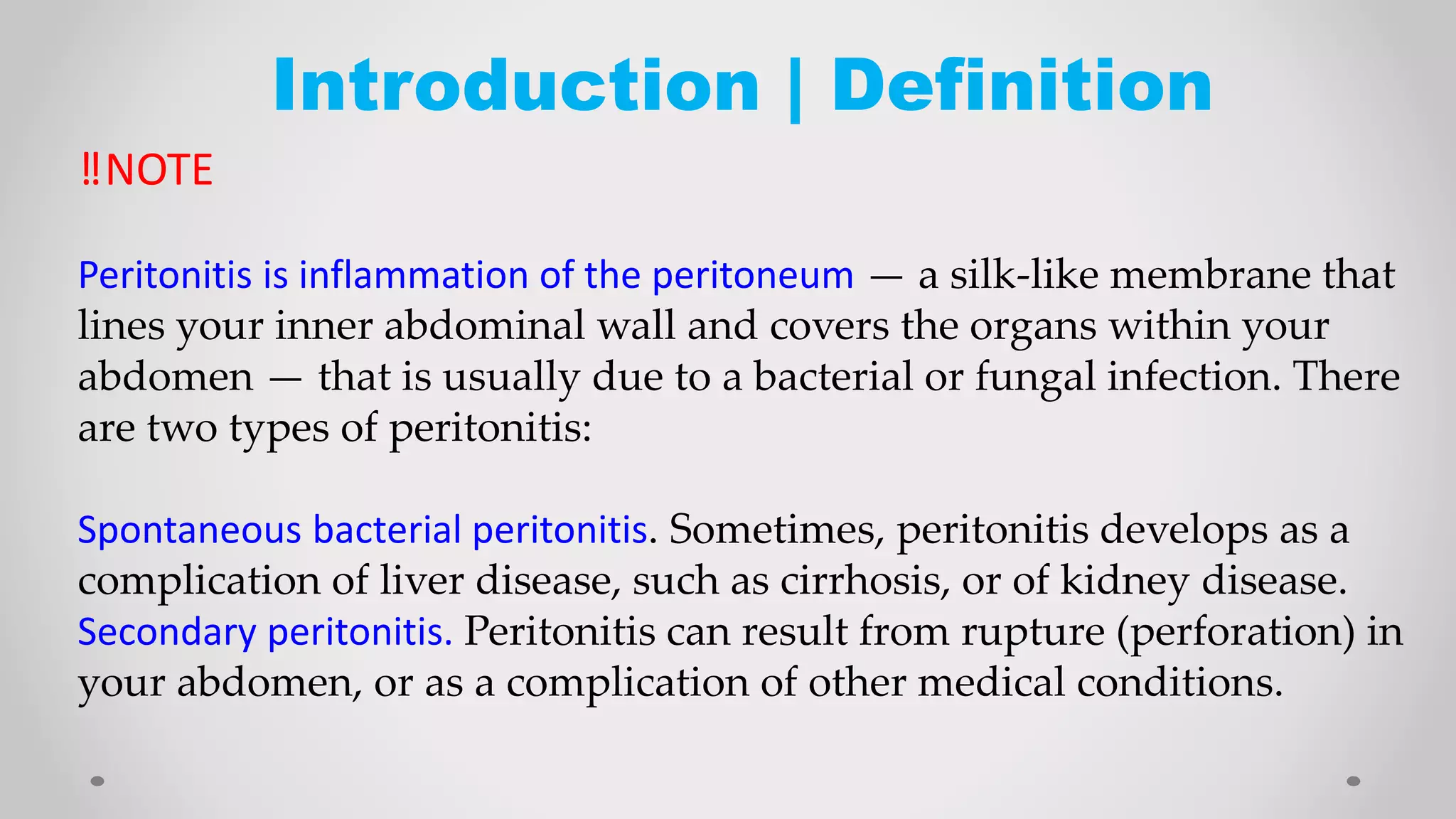 Introduction | Definition

‼NOTE

Peritonitis is inflammation of the peritoneum — a silk-like membrane that lines your inner abdominal wall and covers the organs within your abdomen — that is usually due to a bacterial or fungal infection. There are two types of peritonitis:

Spontaneous bacterial peritonitis. Sometimes, peritonitis develops as a complication of liver disease, such as cirrhosis, or of kidney disease.
Secondary peritonitis. Peritonitis can result from rupture (perforation) in your abdomen, or as a complication of other medical conditions.